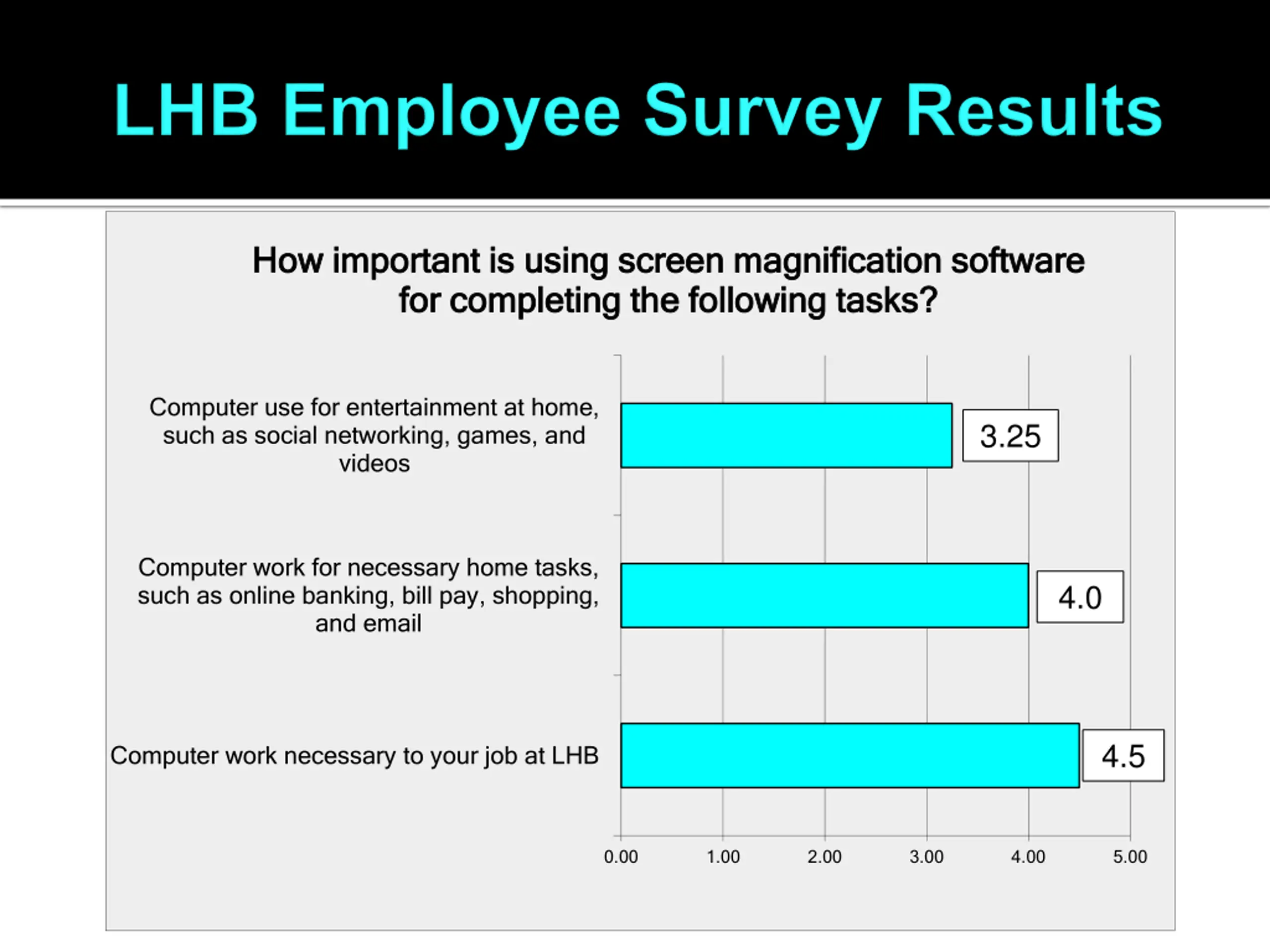 LHB Employee Survey Results

How important is using screen magnification software for completing the following tasks?

Computer use for entertainment at home, such as social networking, games, and videos

3.25

Computer work for necessary home tasks, such as online banking, bill pay, shopping, and email

4.0

Computer work necessary to your job at LHB

4.5

0.00 1.00 2.00 3.00 4.00 5.00